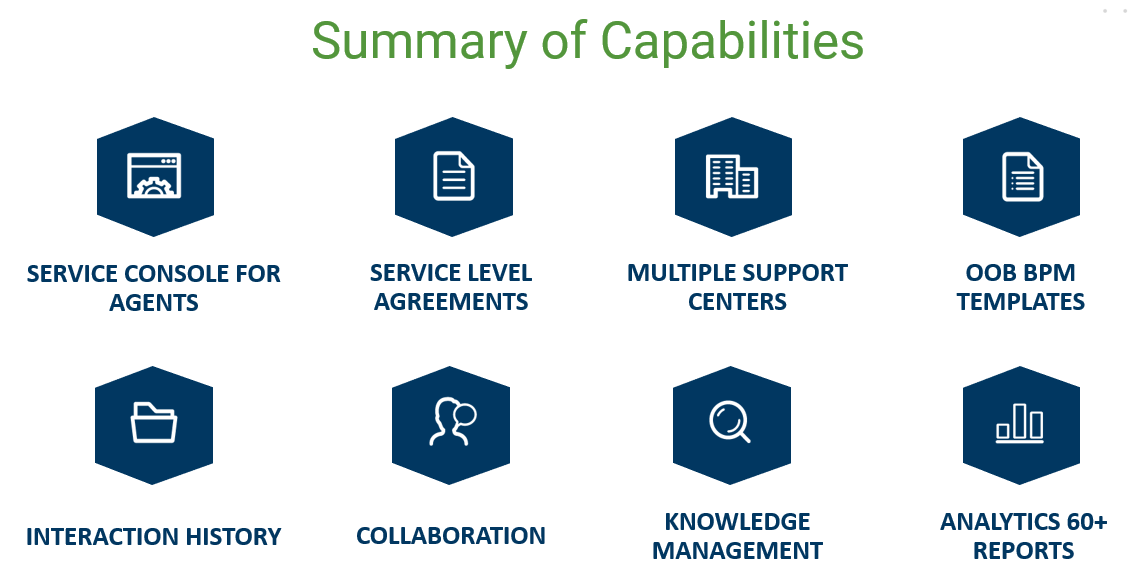 Summary of Capabilities

SERVICE CONSOLE FOR AGENTS

SERVICE LEVEL AGREEMENTS

MULTIPLE SUPPORT CENTERS

OOB BPM TEMPLATES

INTERACTION HISTORY

COLLABORATION

KNOWLEDGE MANAGEMENT

ANALYTICS 60+ REPORTS